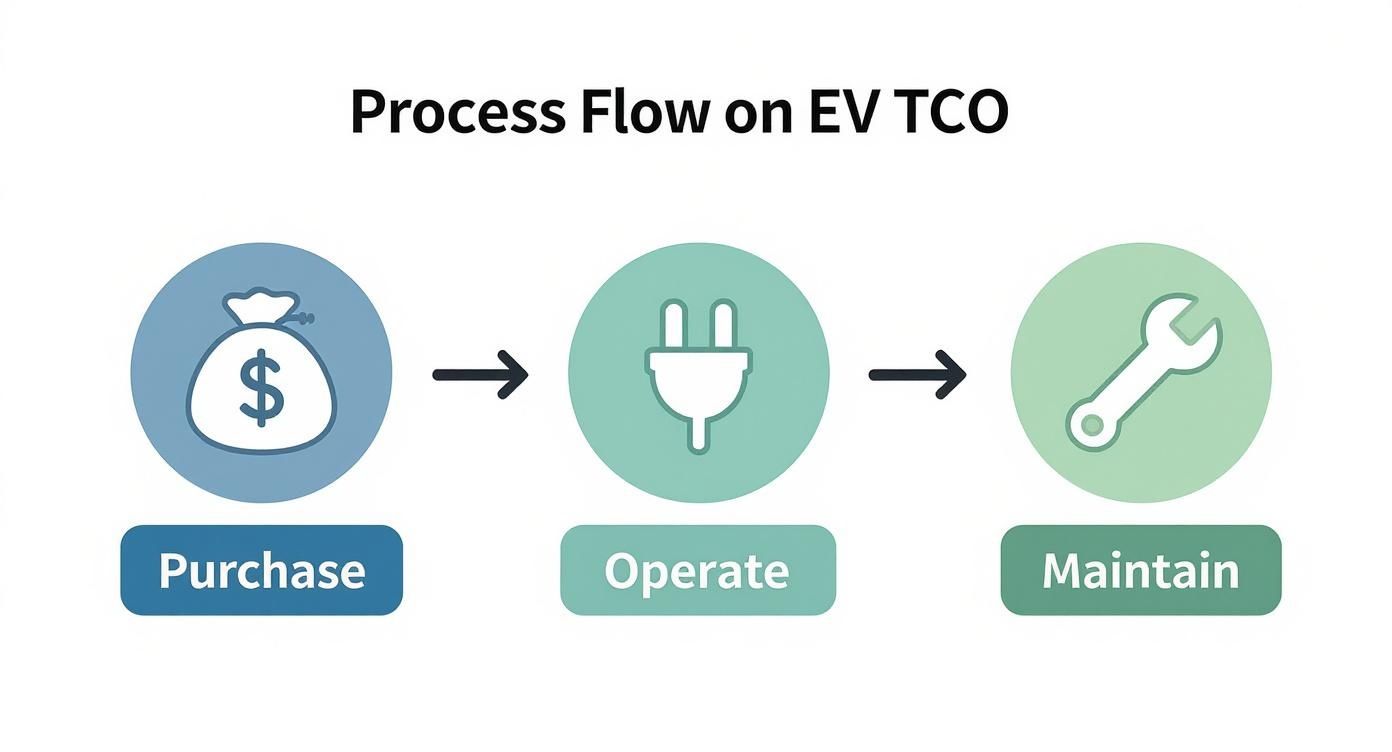 Process Flow on EV TCO

$

Purchase

Operate

Maintain